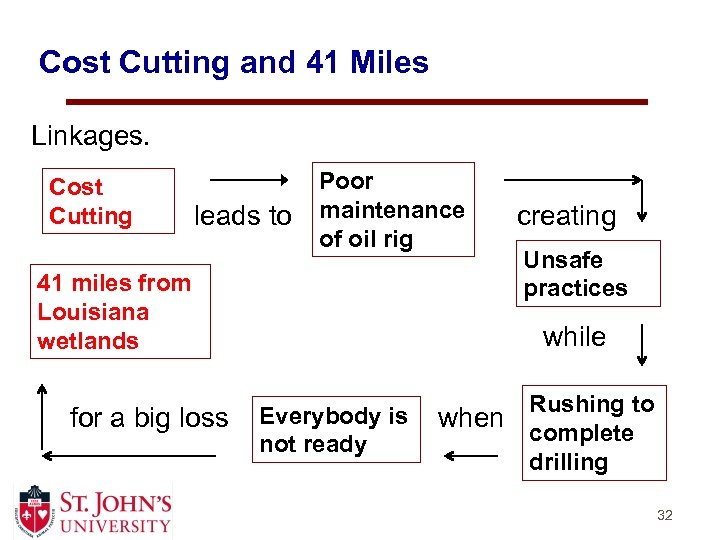 Cost Cutting and 41 Miles

Linkages.

Cost Cutting

leads to

Poor maintenance of oil rig

creating

Unsafe practices

while

Rushing to complete drilling

when

Everybody is not ready

for a big loss

41 miles from Louisiana wetlands

ST. JOHN'S UNIVERSITY

32